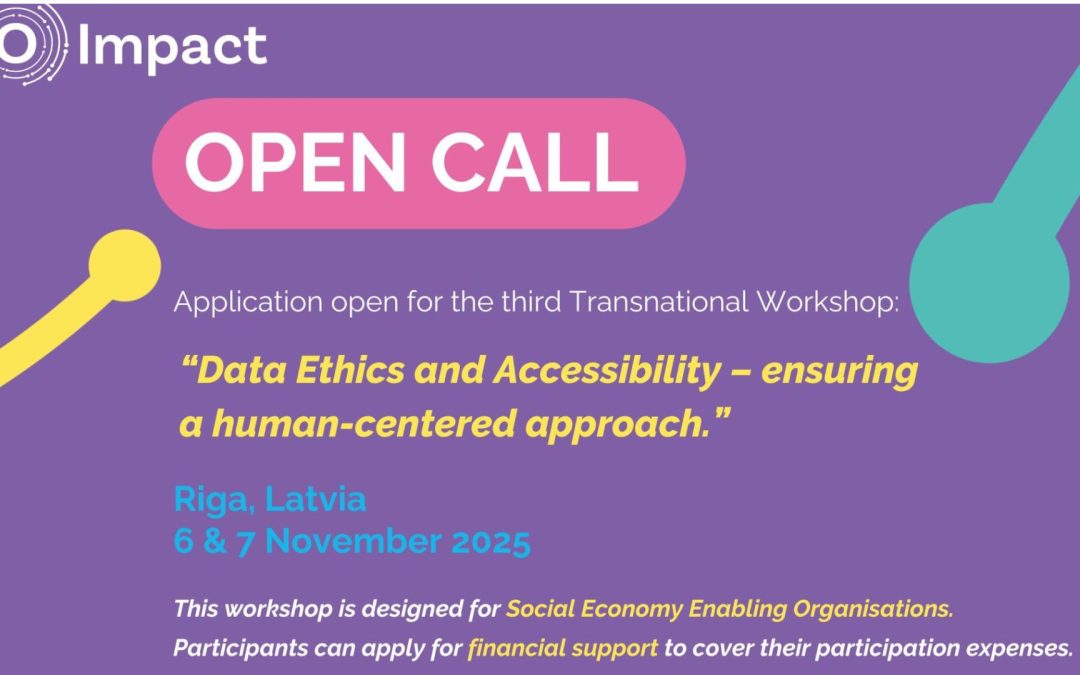 Impact

OPEN CALL

Application open for the third Transnational Workshop:

"Data Ethics and Accessibility – ensuring a human-centered approach."

Riga, Latvia
6 & 7 November 2025

This workshop is designed for Social Economy Enabling Organisations.
Participants can apply for financial support to cover their participation expenses.